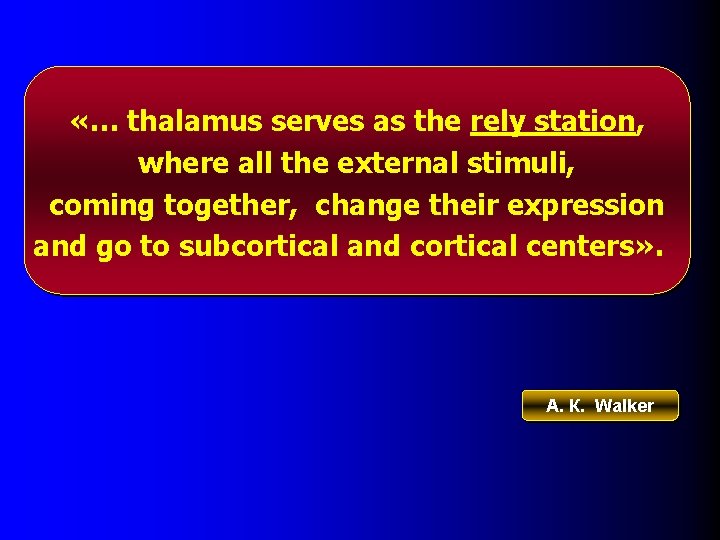 «… thalamus serves as the rely station, where all the external stimuli, coming together, change their expression and go to subcortical and cortical centers».

A. K. Walker